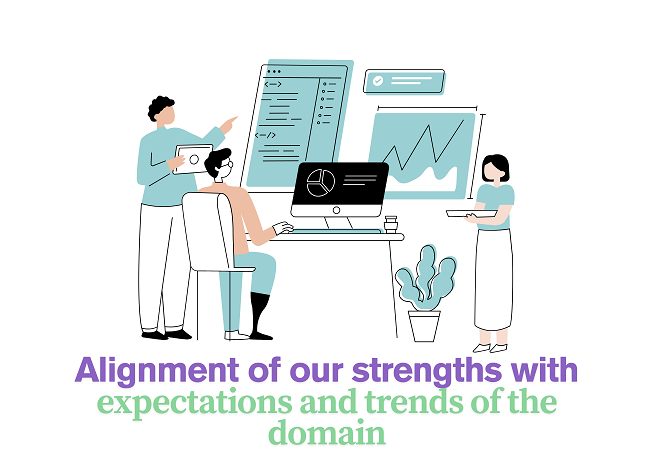 Alignment of our strengths with expectations and trends of the domain